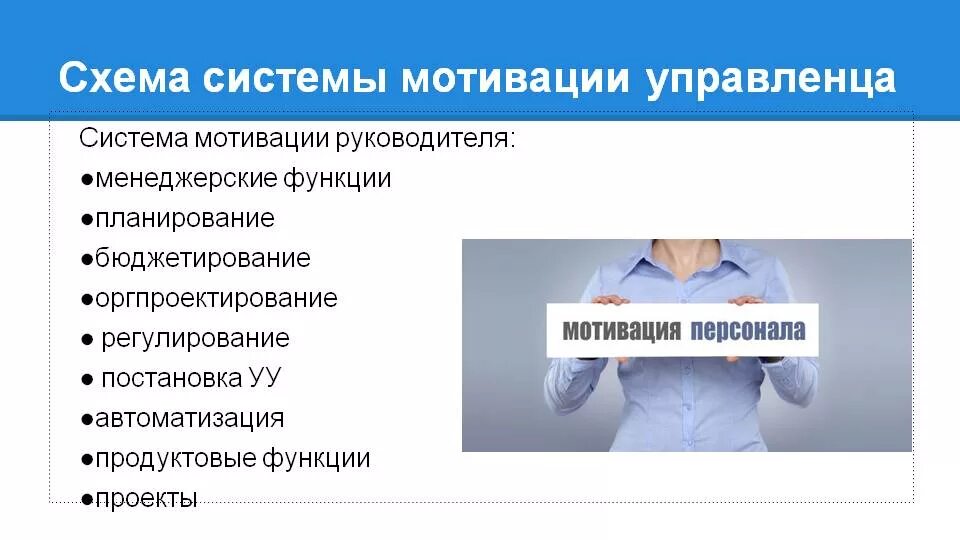 Схема системы мотивации управленца

Система мотивации руководителя:
●менеджерские функции
●планирование
●бюджетирование
●оргпроектирование
● регулирование
● постановка УУ
●автоматизация
●продуктовые функции
●проекты

мотивация персонала